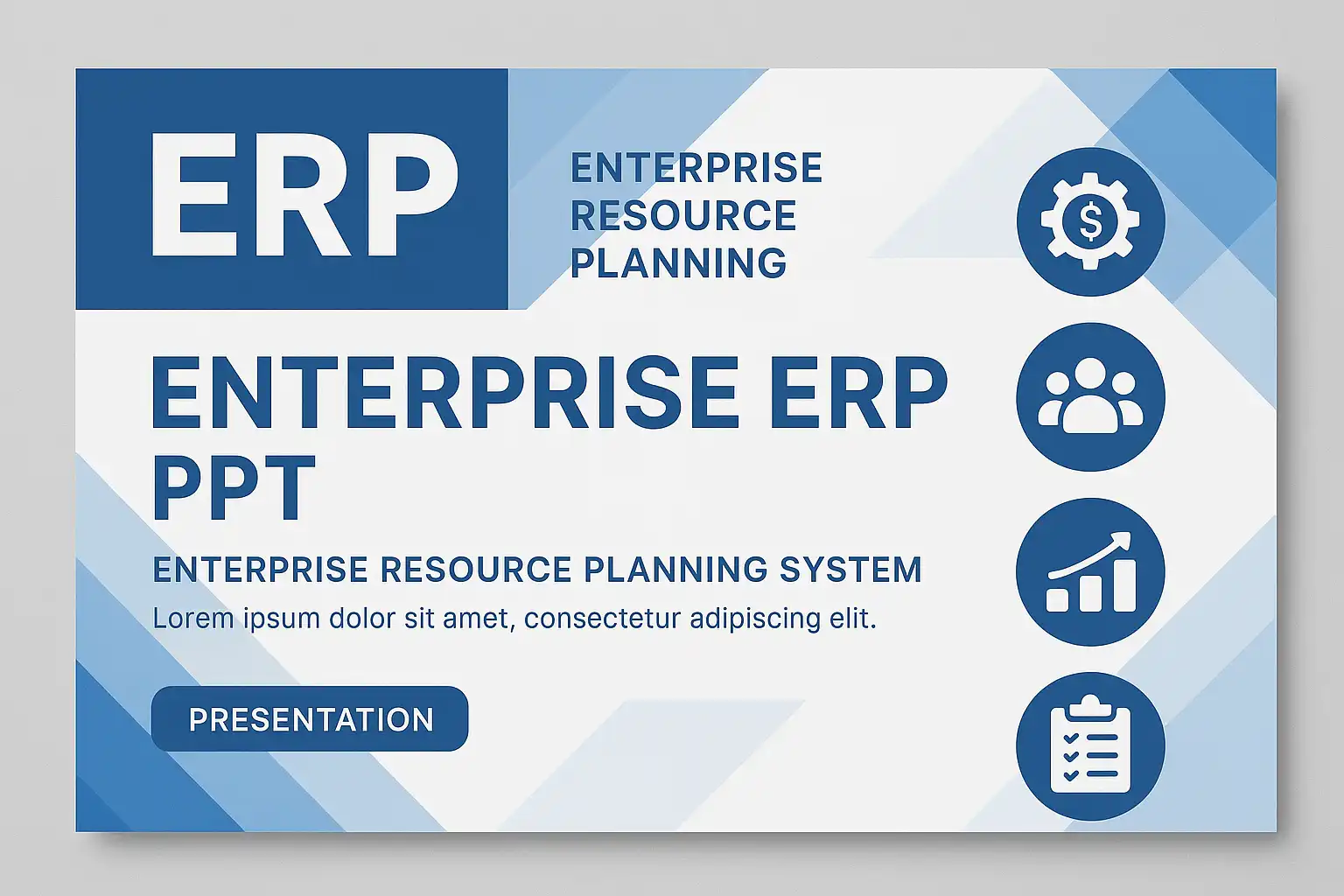 ERP

ENTERPRISE RESOURCE PLANNING

ENTERPRISE ERP PPT

ENTERPRISE RESOURCE PLANNING SYSTEM

Lorem ipsum dolor sit amet, consectetur adipiscing elit.

PRESENTATION

$